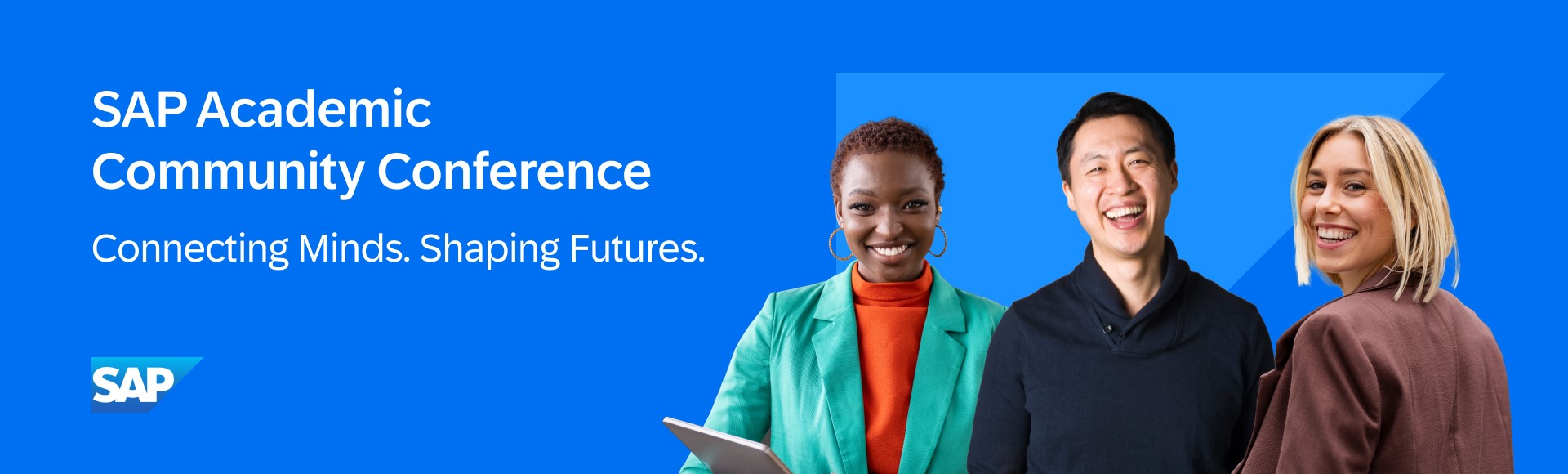 SAP Academic Community Conference

Connecting Minds. Shaping Futures.

SAP